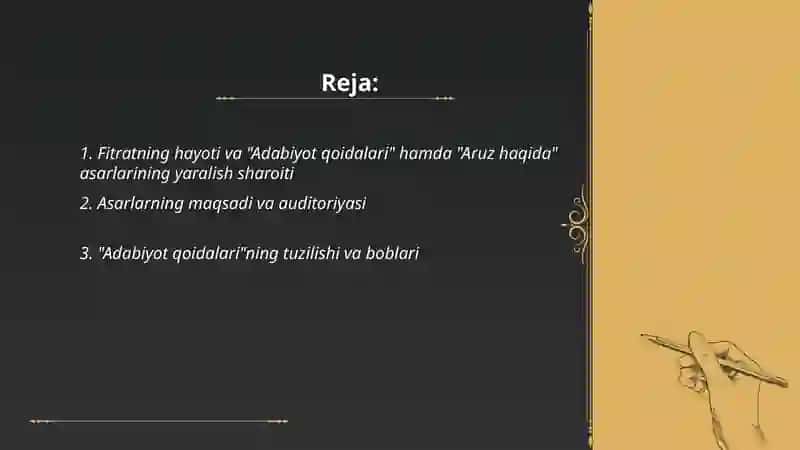 Reja:

1. Fitratning hayoti va "Adabiyot qoidalari" hamda "Aruz haqida" asarlarining yaralish sharoiti

2. Asarlarning maqsadi va auditoriyasi

3. "Adabiyot qoidalari"ning tuzilishi va boblari